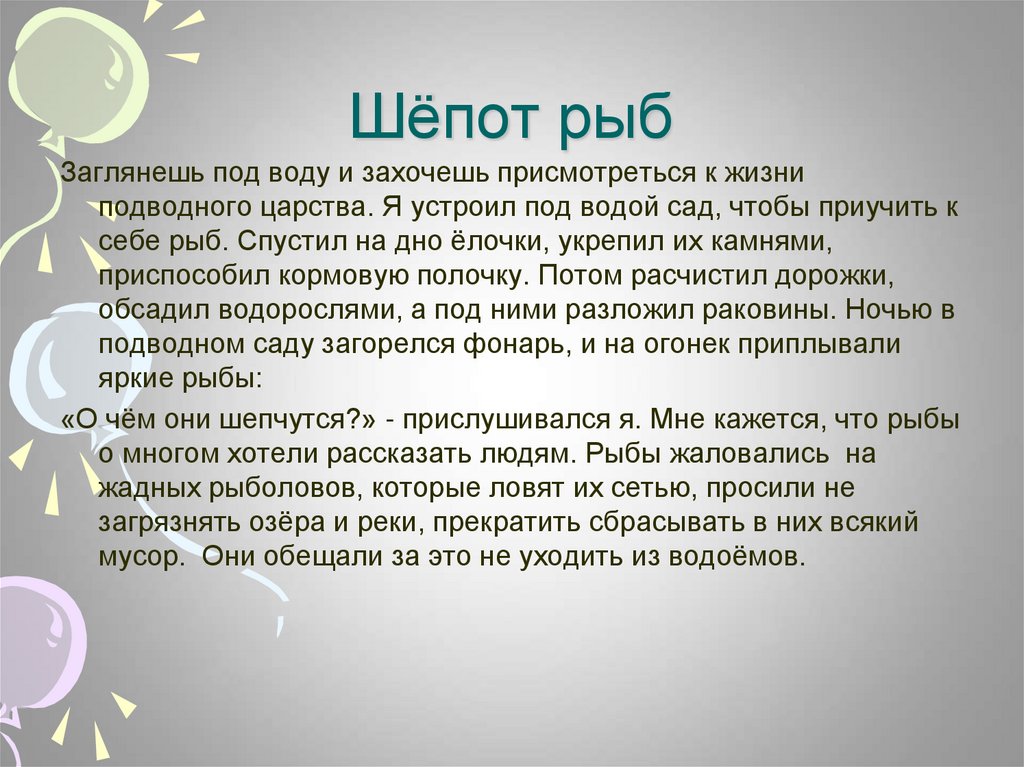 Шёпот рыб

Заглянешь под воду и захочешь присмотреться к жизни подводного царства. Я устроил под водой сад, чтобы приучить к себе рыб. Спустил на дно ёлочки, укрепил их камнями, приспособил кормовую полочку. Потом расчистил дорожки, обсадил водорослями, а под ними разложил раковины. Ночью в подводном саду загорелся фонарь, и на огонек приплывали яркие рыбы:

«О чём они шепчутся?» - прислушивался я. Мне кажется, что рыбы о многом хотели рассказать людям. Рыбы жаловались на жадных рыболовов, которые ловят их сетью, просили не загрязнять озёра и реки, прекратить сбрасывать в них всякий мусор. Они обещали за это не уходить из водоёмов.